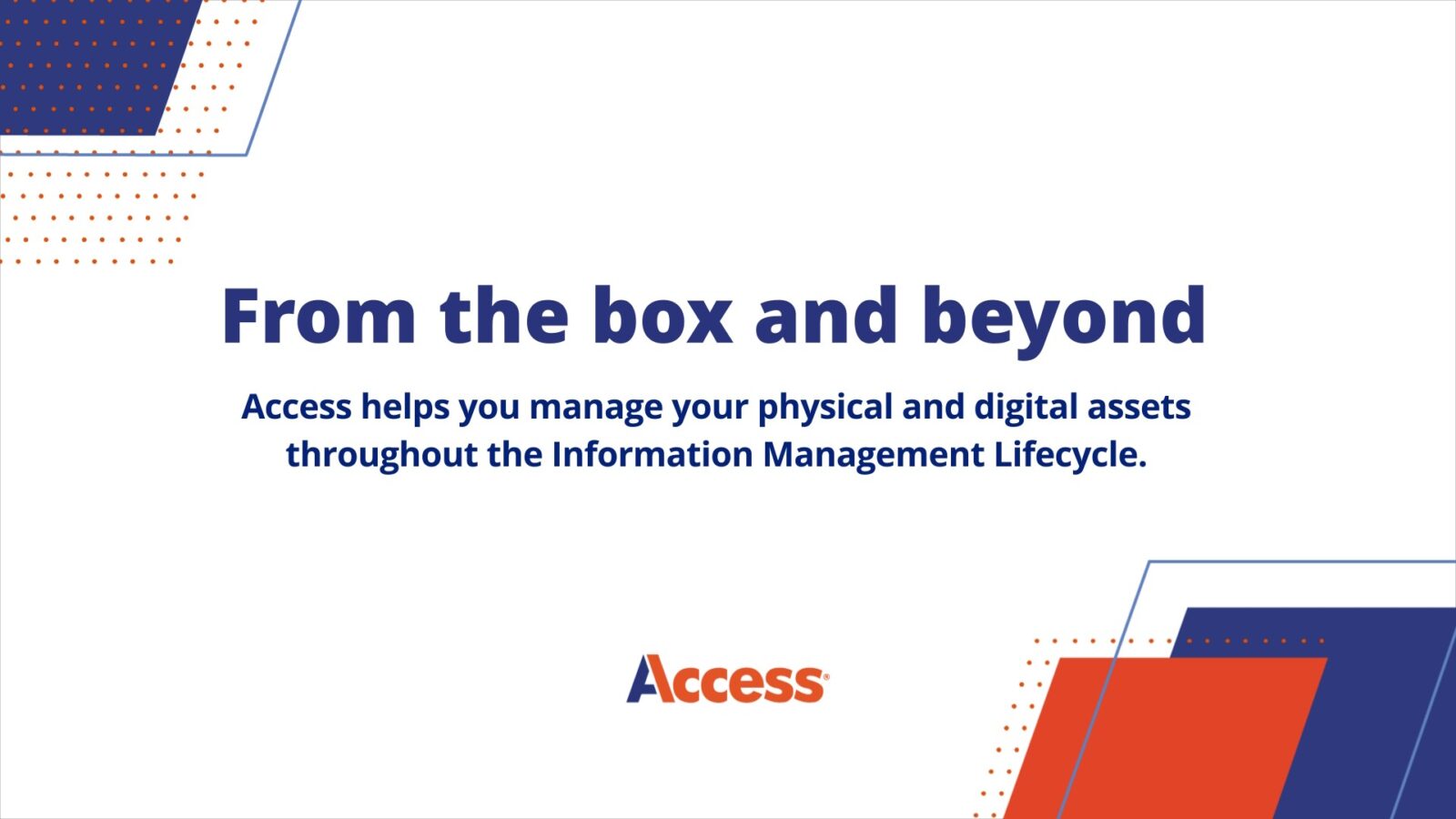 From the box and beyond

Access helps you manage your physical and digital assets throughout the Information Management Lifecycle.

Access®